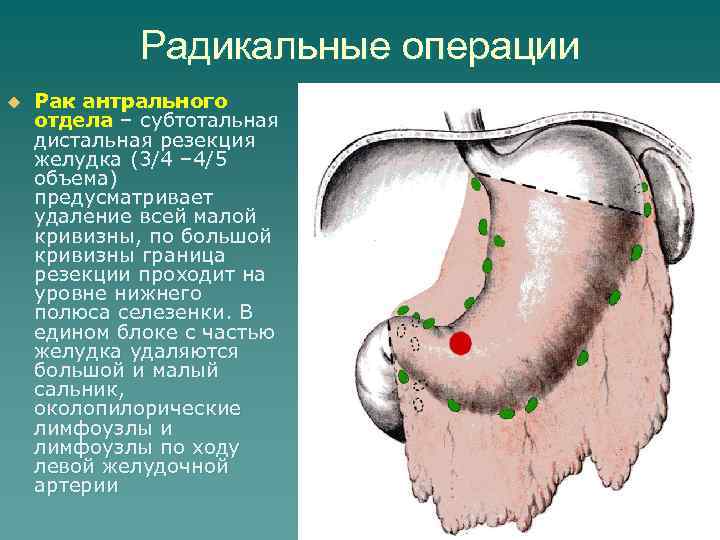 Радикальные операции

Рак антрального отдела – субтотальная дистальная резекция желудка (3/4 –4/5 объема) предусматривает удаление всей малой кривизны, по большой кривизны граница резекции проходит на уровне нижнего полюса селезенки. В едином блоке с частью желудка удаляются большой и малый сальник, околопилорические лимфоузлы и лимфоузлы по ходу левой желудочной артерии